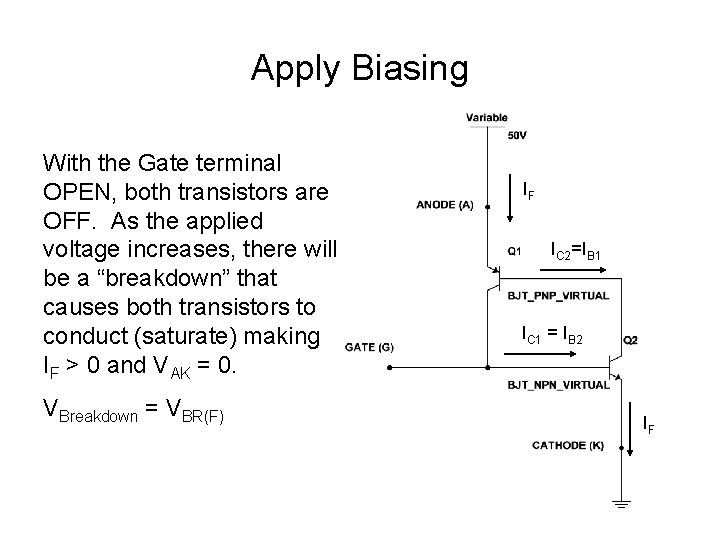 Apply Biasing

With the Gate terminal OPEN, both transistors are OFF.  As the applied voltage increases, there will be a “breakdown” that causes both transistors to conduct (saturate) making $I_F > 0$ and $V_{AK} = 0$.

$V_{Breakdown} = V_{BR(F)}$

Variable
50V
$I_F$
ANODE (A)
Q1
$I_{C2}=I_{B1}$
BJT_PNP_VIRTUAL
$I_{C1} = I_{B2}$
Q2
GATE (G)
BJT_NPN_VIRTUAL
$I_F$
CATHODE (K)